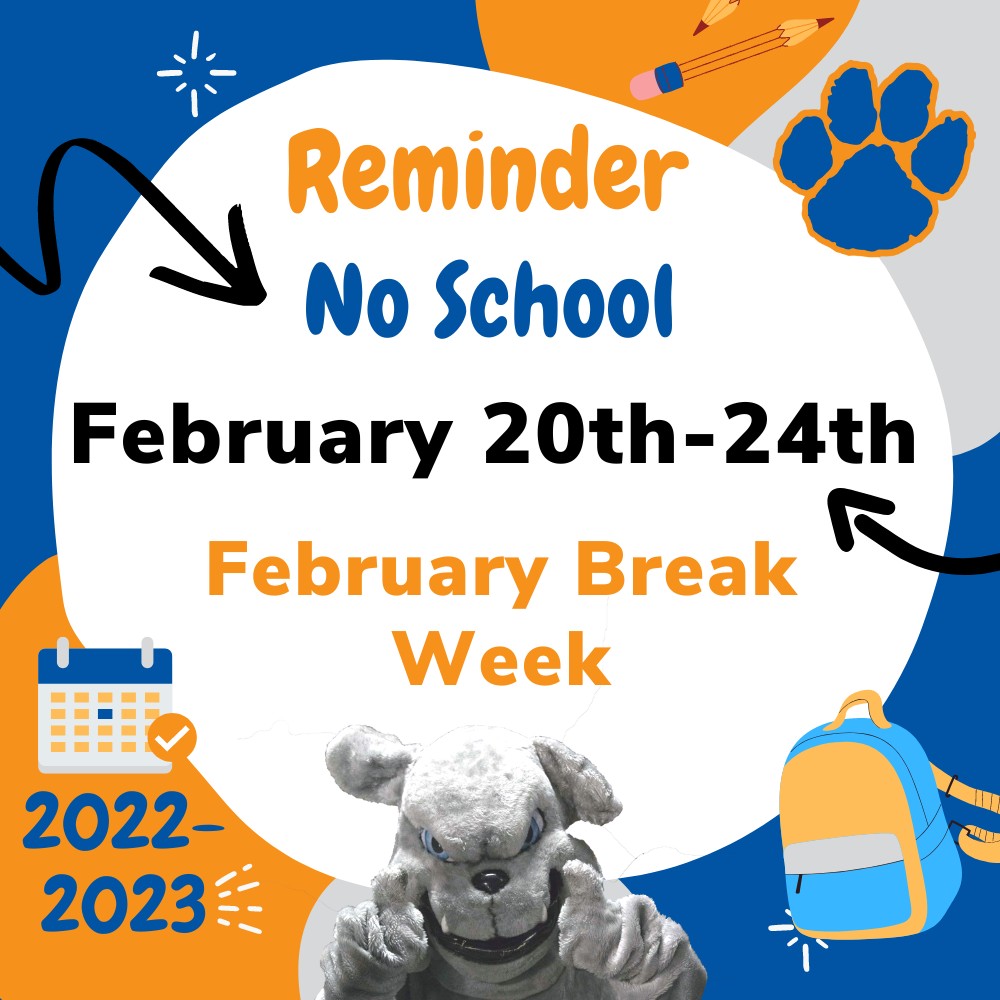 Reminder
No School

February 20th-24th

February Break Week

2022-2023